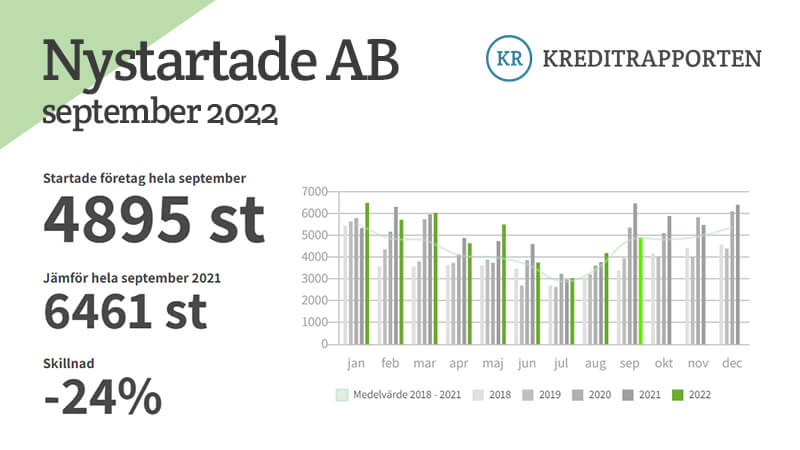 Nystartade AB
september 2022

KR KREDITRAPPORTEN

Startade företag hela september
4895 st

Jämför hela september 2021
6461 st

Skillnad
-24%

7000
6000
5000
4000
3000
2000
1000
0

jan feb mar apr maj jun jul aug sep okt nov dec

Medelvärde 2018 - 2021 2018 2019 2020 2021 2022